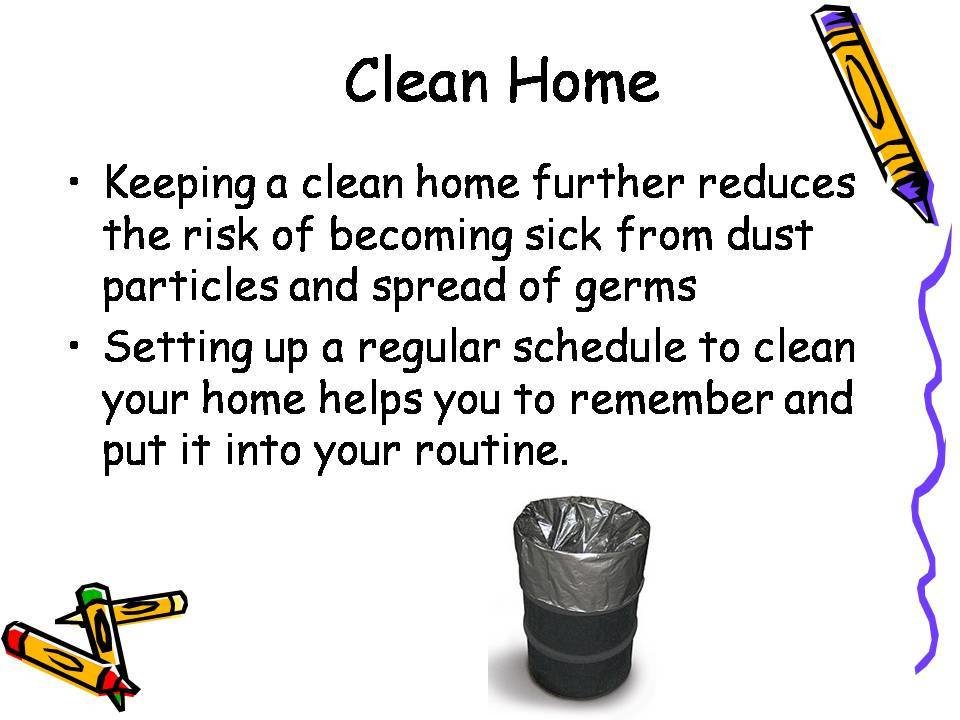 Clean Home

• Keeping a clean home further reduces the risk of becoming sick from dust particles and spread of germs
• Setting up a regular schedule to clean your home helps you to remember and put it into your routine.